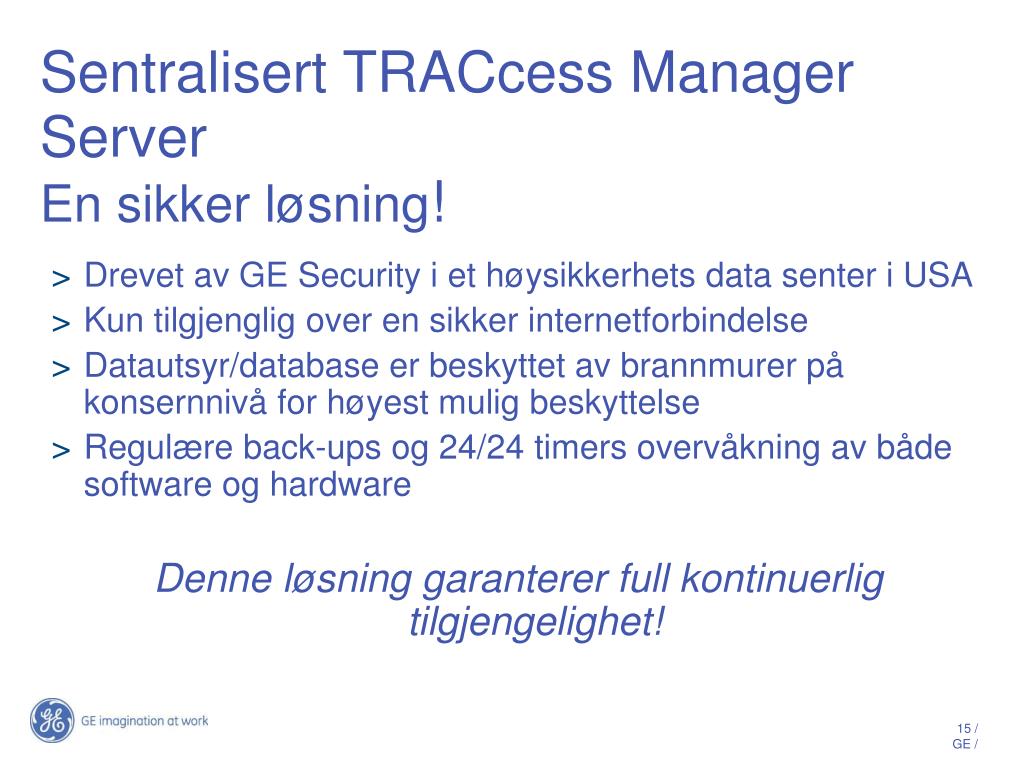 Sentralisert TRACcess Manager Server
En sikker løsning!

> Drevet av GE Security i et høysikkerhets data senter i USA
> Kun tilgjenglig over en sikker internetforbindelse
> Datautsyr/database er beskyttet av brannmurer på konsernnivå for høyest mulig beskyttelse
> Regulære back-ups og 24/24 timers overvåkning av både software og hardware

Denne løsning garanterer full kontinuerlig tilgjengelighet!

GE imagination at work

15 /
GE /